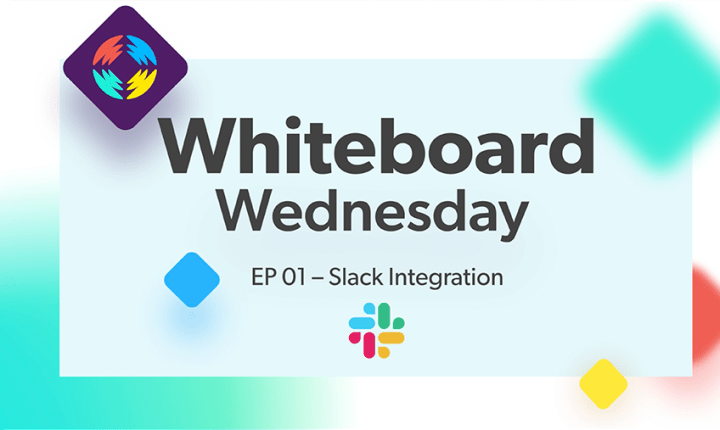 Whiteboard Wednesday

EP 01 – Slack Integration